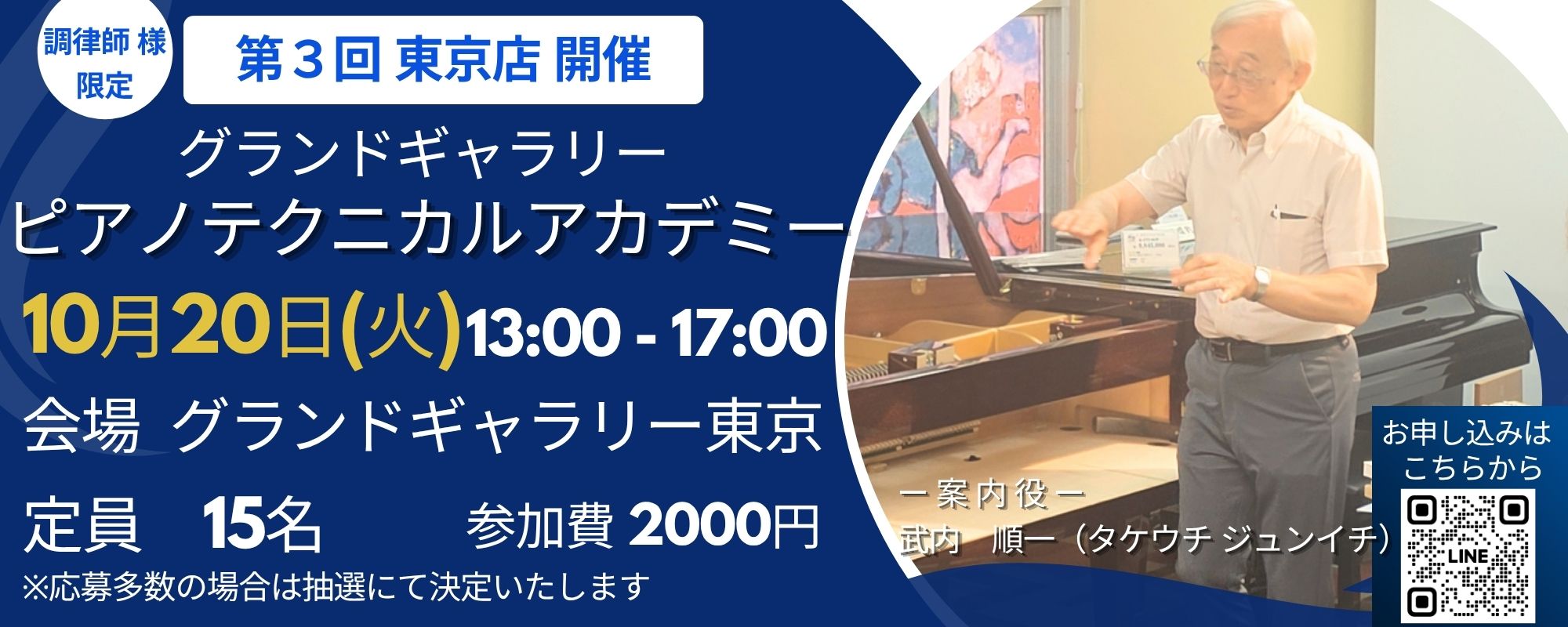 調律師 様 限定

第３回 東京店 開催

グランドギャラリー

ピアノテクニカルアカデミー

10月20日(火)13:00 - 17:00

会場 グランドギャラリー東京

定員 15名

参加費 2000円

※応募多数の場合は抽選にて決定いたします

ー案内役ー

武内 順一（タケウチ ジュンイチ）

お申し込みは こちらから

LINE